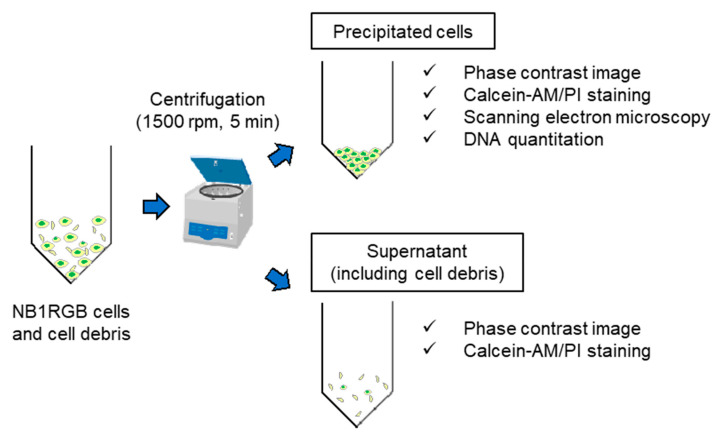 NB1RGB cells and cell debris

Centrifugation (1500 rpm, 5 min)

Precipitated cells

✓ Phase contrast image
✓ Calcein-AM/PI staining
✓ Scanning electron microscopy
✓ DNA quantitation

Supernatant (including cell debris)

✓ Phase contrast image
✓ Calcein-AM/PI staining